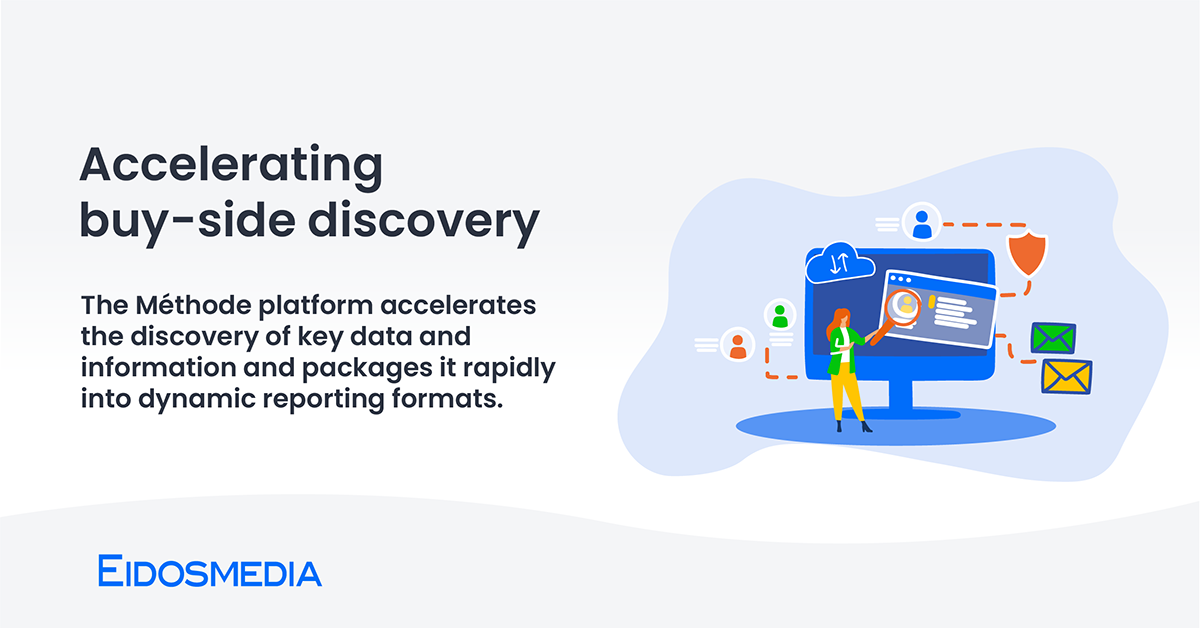 Accelerating buy-side discovery

The Méthode platform accelerates the discovery of key data and information and packages it rapidly into dynamic reporting formats.

EIDOSMEDIA